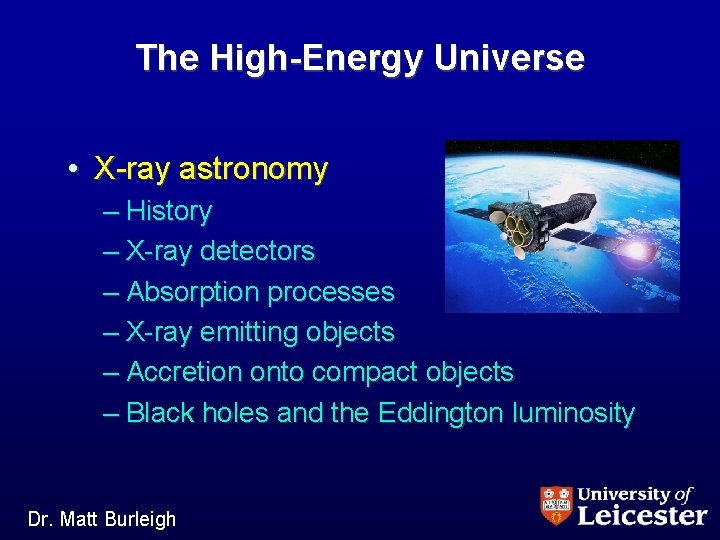 The High-Energy Universe

• X-ray astronomy
– History
– X-ray detectors
– Absorption processes
– X-ray emitting objects
– Accretion onto compact objects
– Black holes and the Eddington luminosity

Dr. Matt Burleigh

University of Leicester